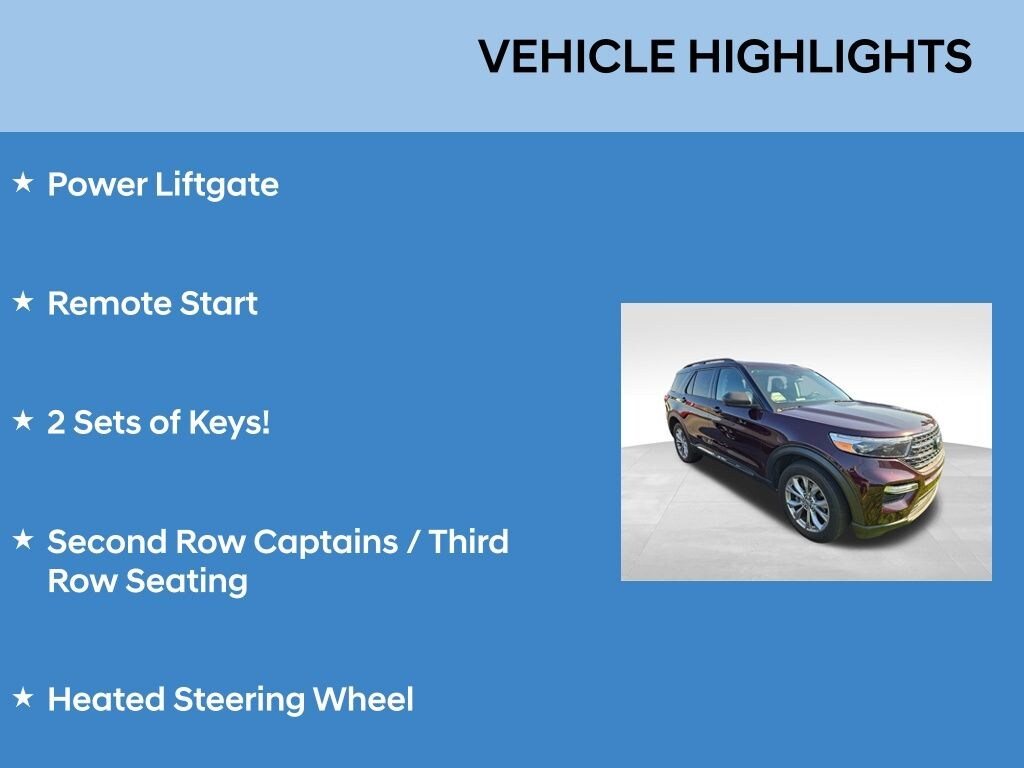 VEHICLE HIGHLIGHTS

★ Power Liftgate

★ Remote Start

★ 2 Sets of Keys!

★ Second Row Captains / Third Row Seating

★ Heated Steering Wheel